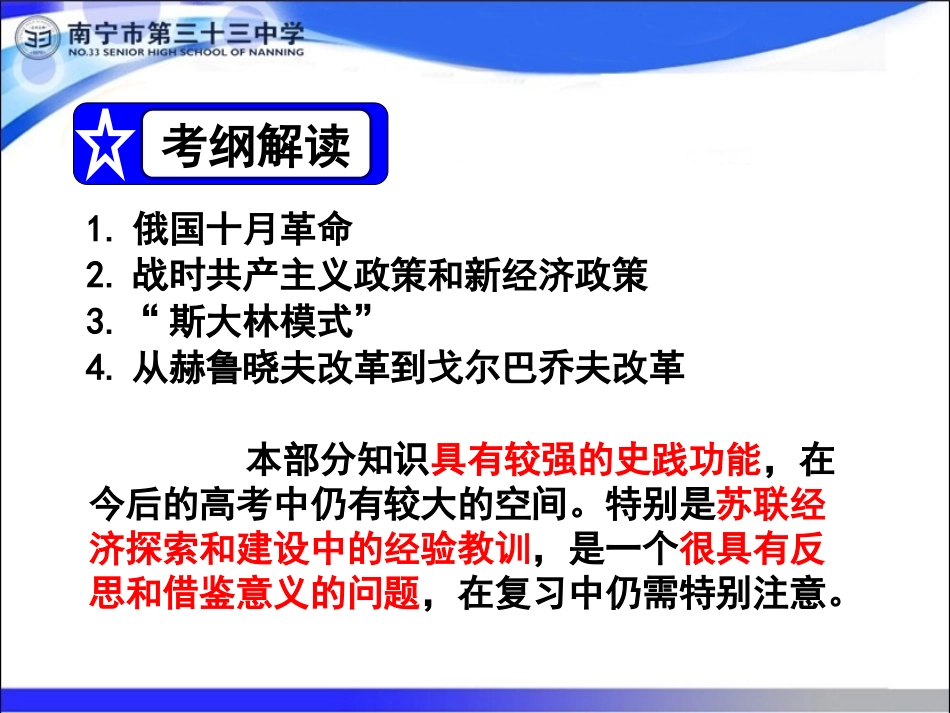 南宁市第三十三中学
NO.33 SENIOR HIGH SCHOOL OF NANNING

考纲解读

1. 俄国十月革命
2. 战时共产主义政策和新经济政策
3. “ 斯大林模式”
4. 从赫鲁晓夫改革到戈尔巴乔夫改革

本部分知识具有较强的史践功能，在今后的高考中仍有较大的空间。特别是苏联经济探索和建设中的经验教训，是一个很具有反思和借鉴意义的问题，在复习中仍需特别注意。